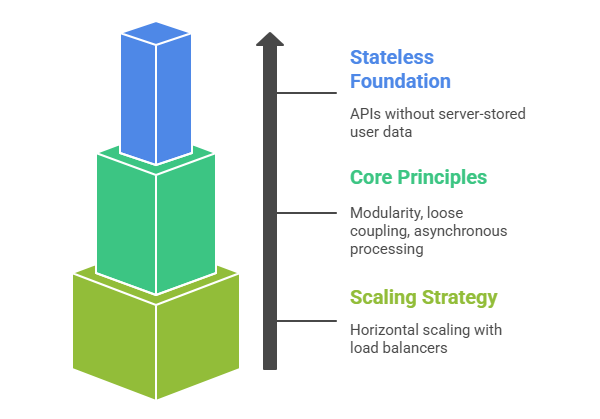 Stateless Foundation

APIs without server-stored user data

Core Principles

Modularity, loose coupling, asynchronous processing

Scaling Strategy

Horizontal scaling with load balancers